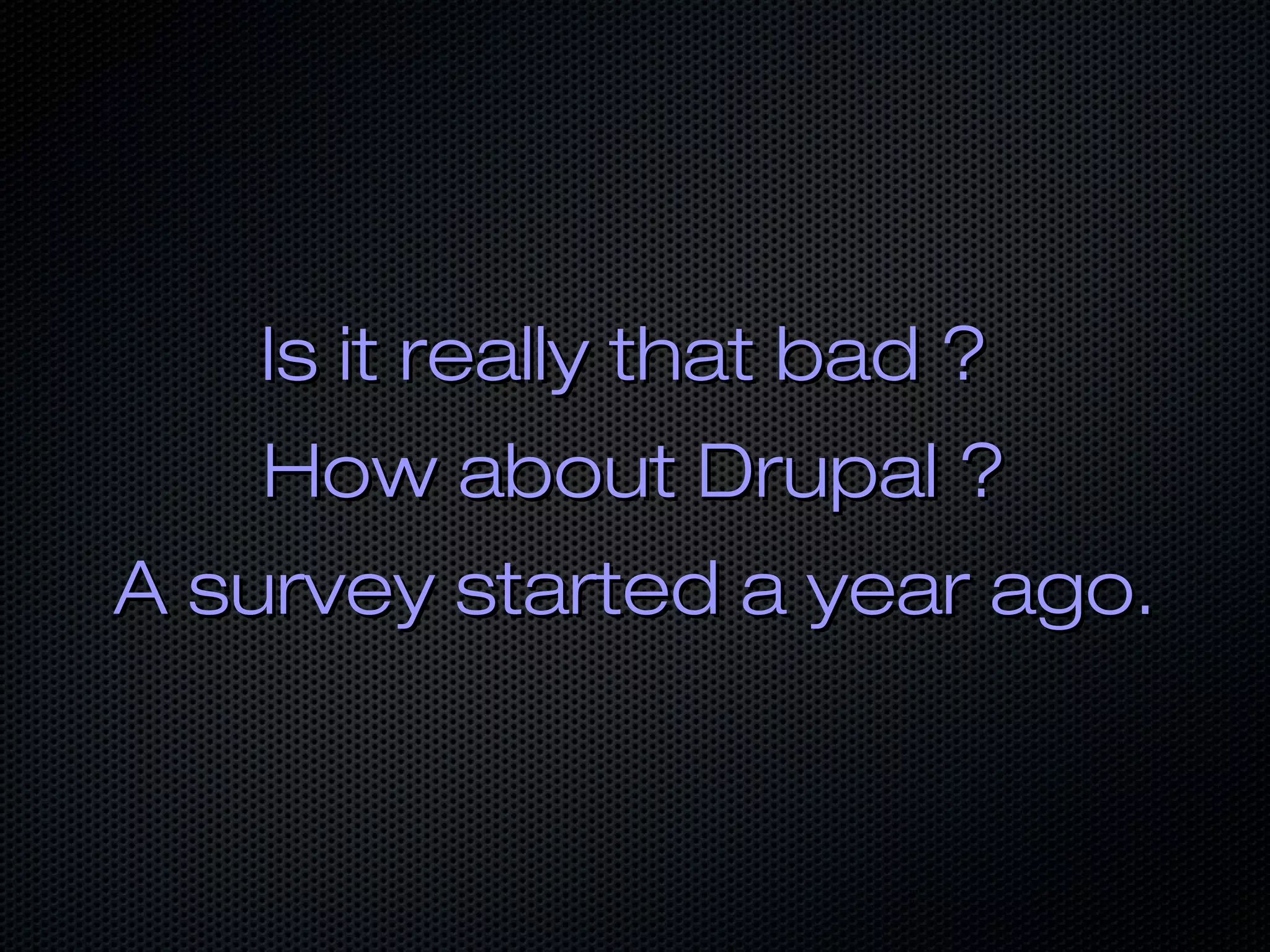 Is it really that bad ?
How about Drupal ?
A survey started a year ago.